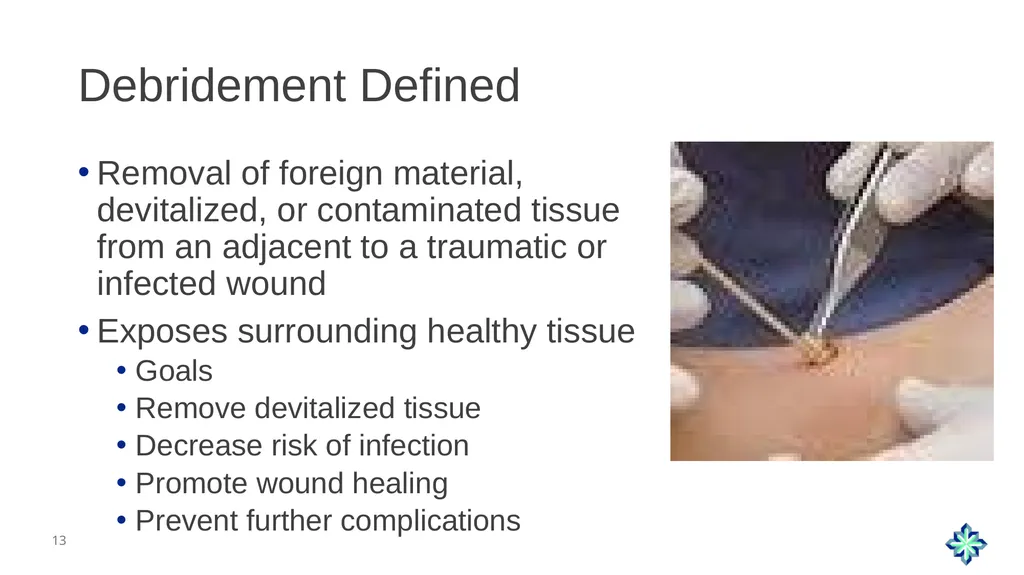 Debridement Defined

• Removal of foreign material, devitalized, or contaminated tissue from an adjacent to a traumatic or infected wound

• Exposes surrounding healthy tissue
  • Goals
  • Remove devitalized tissue
  • Decrease risk of infection
  • Promote wound healing
  • Prevent further complications

13